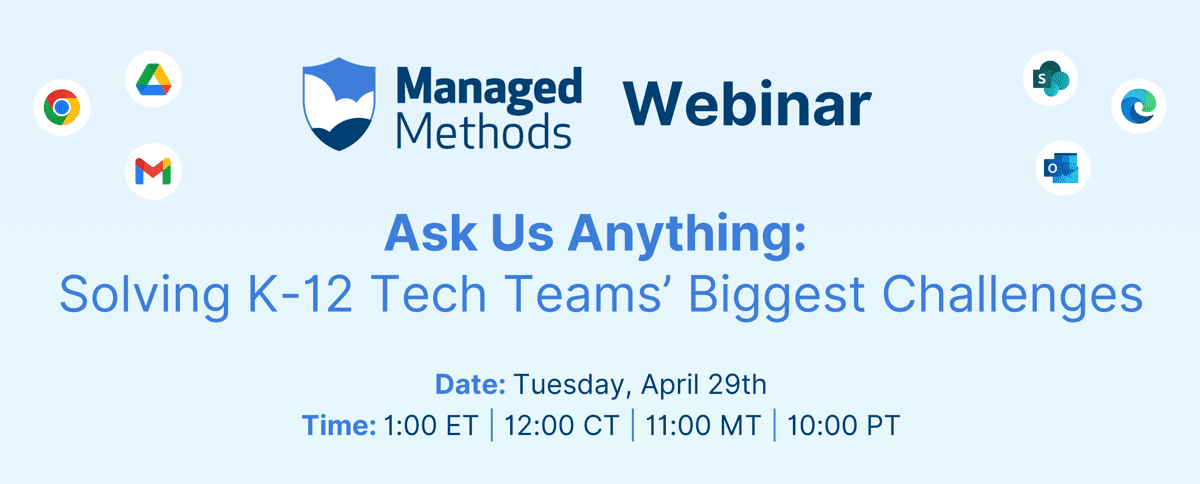 Managed Methods Webinar

Ask Us Anything:
Solving K-12 Tech Teams' Biggest Challenges

Date: Tuesday, April 29th
Time: 1:00 ET | 12:00 CT | 11:00 MT | 10:00 PT